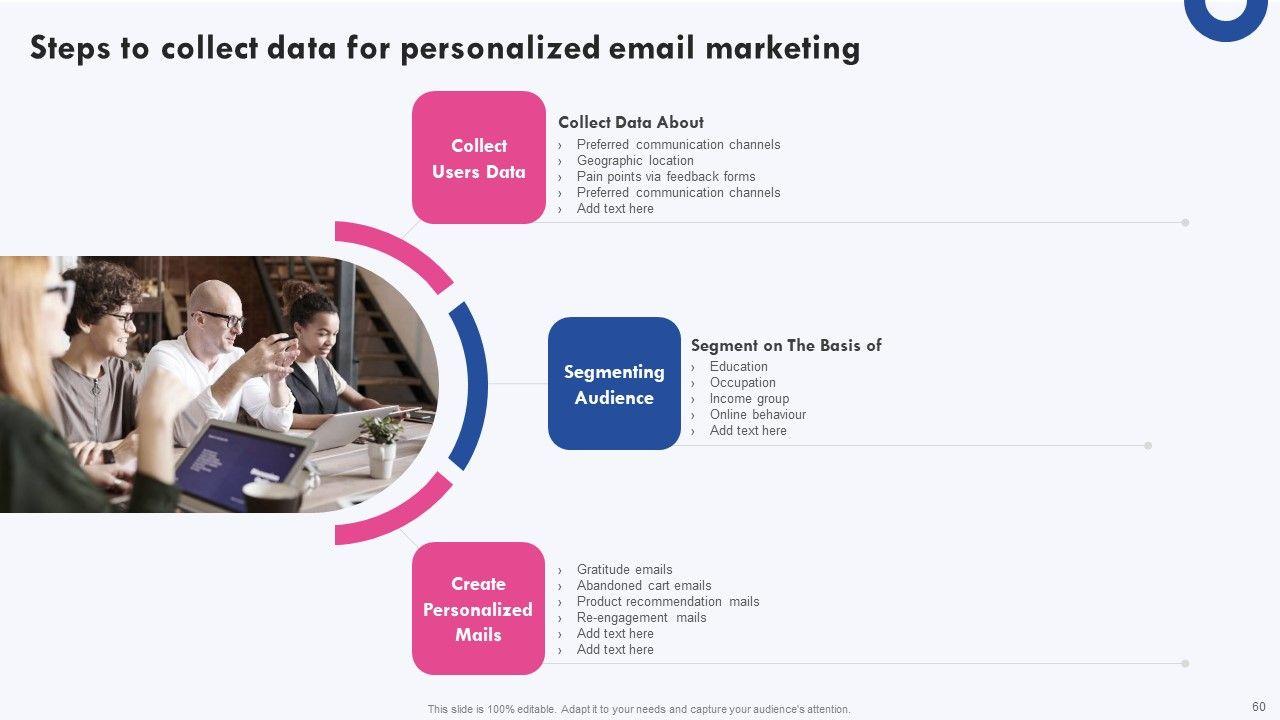 Steps to collect data for personalized email marketing

Collect Users Data

Collect Data About
› Preferred communication channels
› Geographic location
› Pain points via feedback forms
› Preferred communication channels
› Add text here

Segmenting Audience

Segment on The Basis of
› Education
› Occupation
› Income group
› Online behaviour
› Add text here

Create Personalized Mails

› Gratitude emails
› Abandoned cart emails
› Product recommendation mails
› Re-engagement mails
› Add text here
› Add text here

This slide is 100% editable. Adapt it to your needs and capture your audience's attention.

60